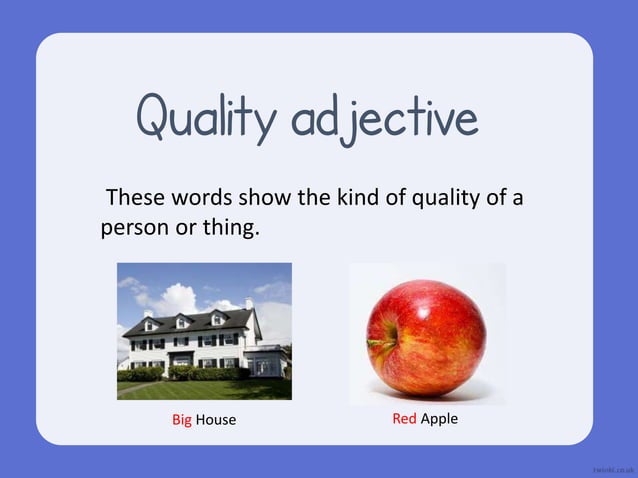 Quality adjective

These words show the kind of quality of a person or thing.

Big House

Red Apple

twinkl.co.uk